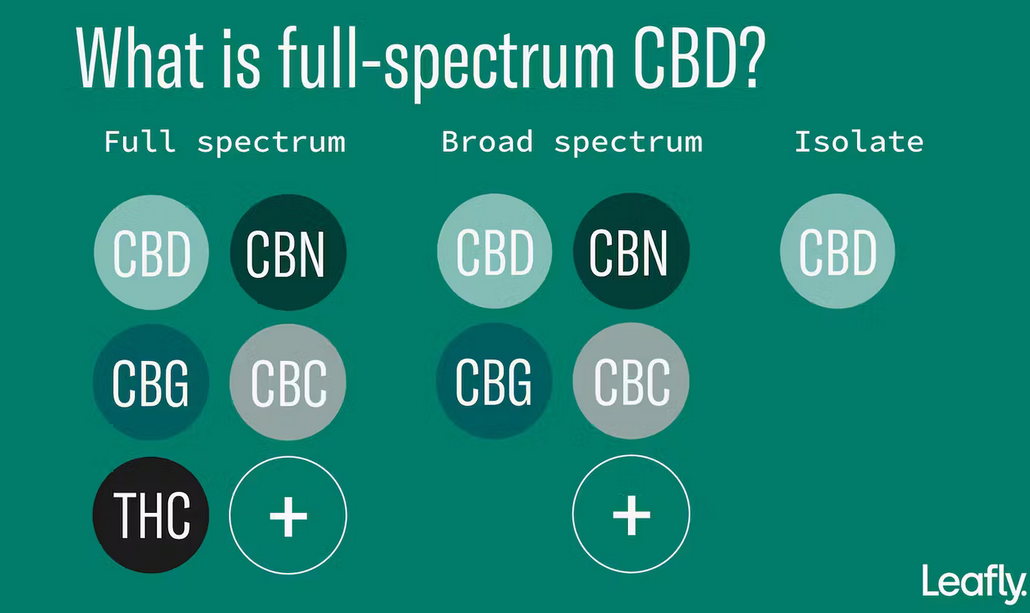 What is full-spectrum CBD?

Full spectrum

CBD CBN

CBG CBC

THC +

Broad spectrum

CBD CBN

CBG CBC

+

Isolate

CBD

Leafly.